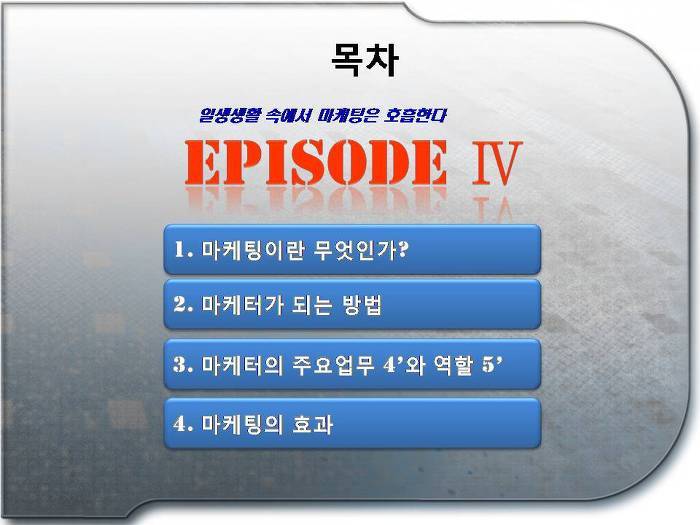 목차

일생생활 속에서 마케팅은 호흡한다

EPISODE Ⅳ

1. 마케팅이란 무엇인가?

2. 마케터가 되는 방법

3. 마케터의 주요업무 4’와 역할 5’

4. 마케팅의 효과